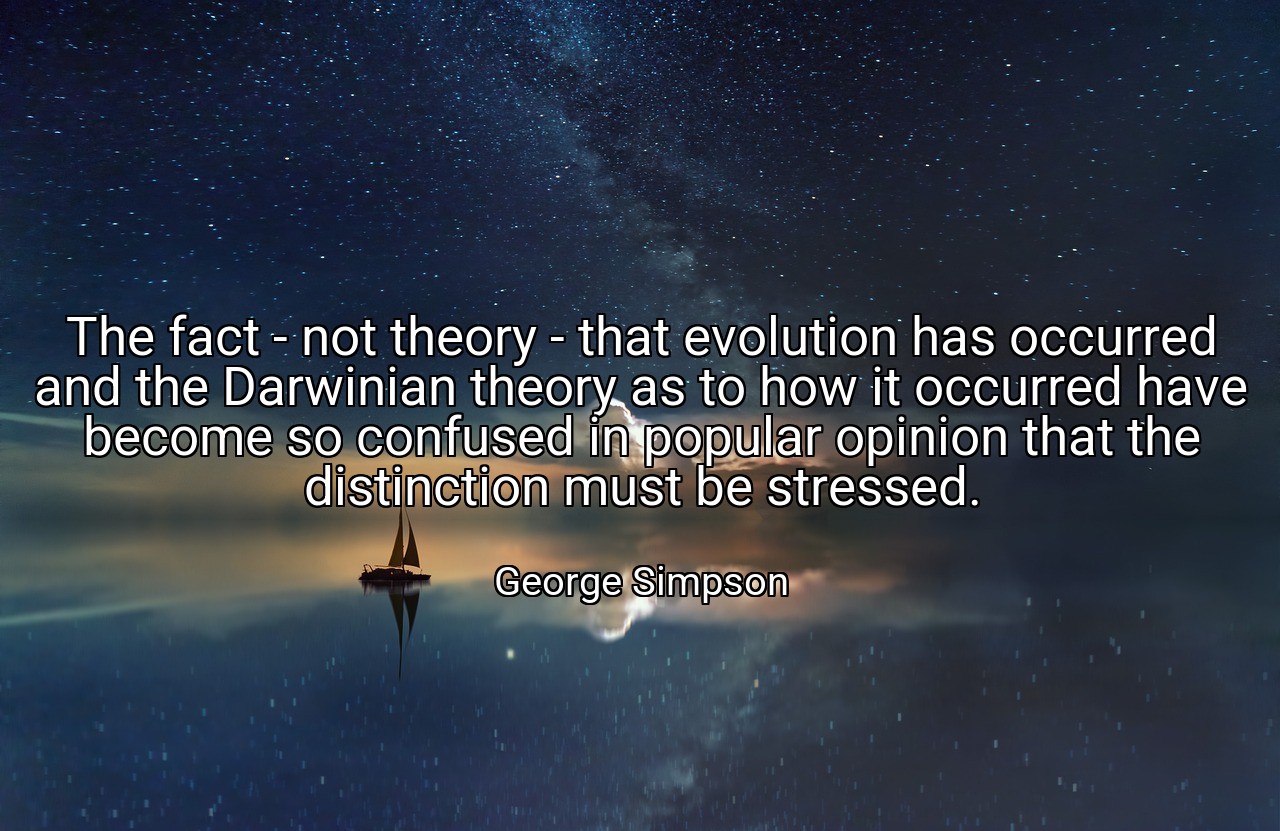 The fact - not theory - that evolution has occurred and the Darwinian theory as to how it occurred have become so confused in popular opinion that the distinction must be stressed.

George Simpson